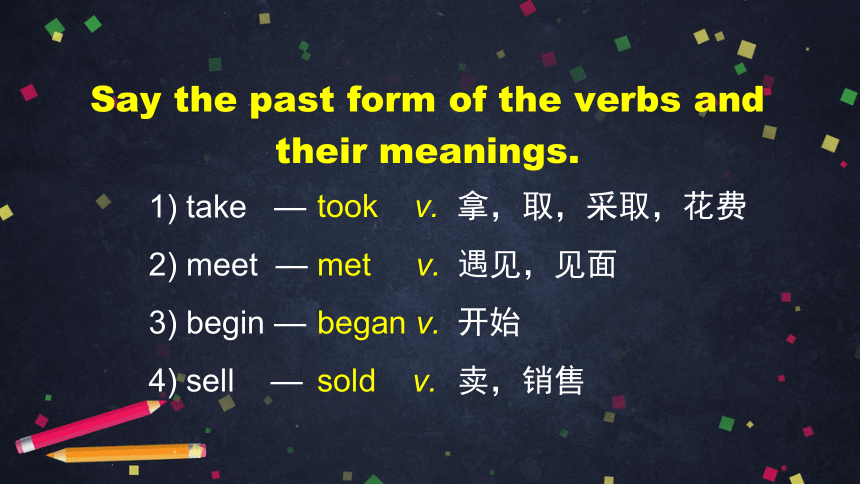 Say the past form of the verbs and their meanings.

1) take — took v. 拿，取，采取，花费

2) meet — met v. 遇见，见面

3) begin — began v. 开始

4) sell — sold v. 卖，销售